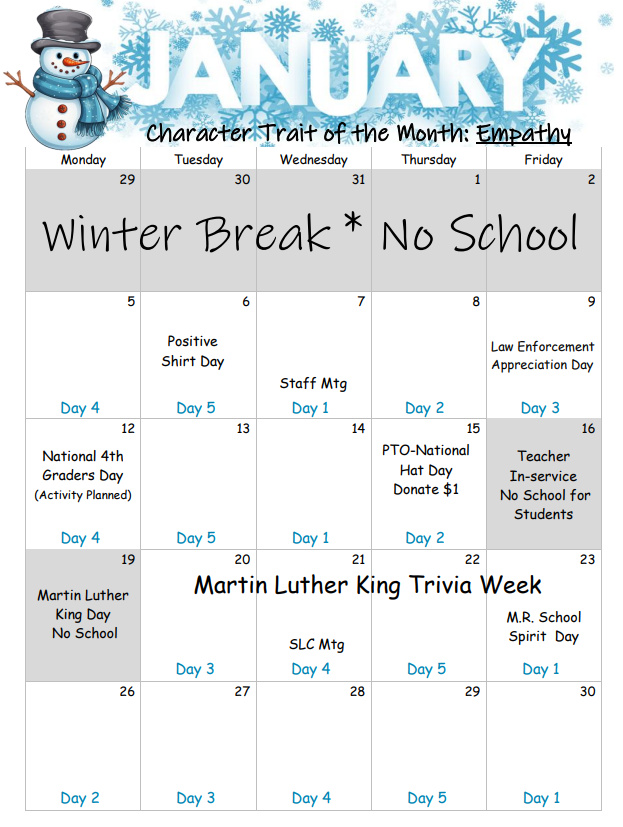 JANUARY

Character Trait of the Month: Empathy

| Monday | Tuesday | Wednesday | Thursday | Friday |
|---|---|---|---|---|
| 29 Winter Break * No School | 30 | 31 | 1 | 2 |
| 5 Day 4 | 6 Positive Shirt Day Day 5 | 7 Staff Mtg Day 1 | 8 Day 2 | 9 Law Enforcement Appreciation Day Day 3 |
| 12 National 4th Graders Day (Activity Planned) Day 4 | 13 Day 5 | 14 Day 1 | 15 PTO-National Hat Day Donate $1 Day 2 | 16 Teacher In-service No School for Students |
| 19 Martin Luther King Day No School | 20 Martin Luther King Trivia Week Day 3 | 21 SLC Mtg Day 4 | 22 Day 5 | 23 M.R. School Spirit Day Day 1 |
| 26 Day 2 | 27 Day 3 | 28 Day 4 | 29 Day 5 | 30 Day 1 |